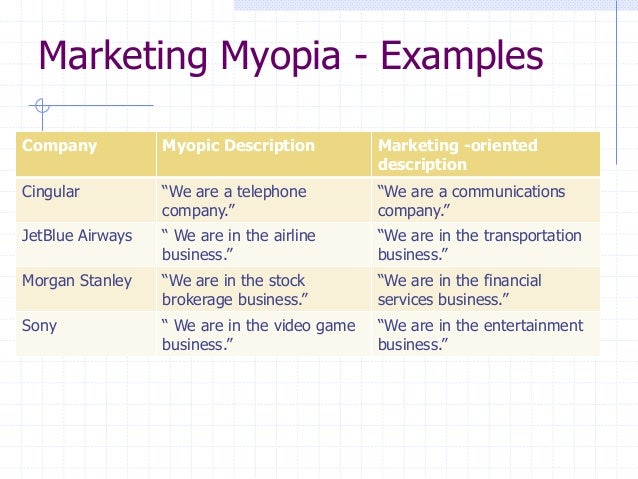 Marketing Myopia - Examples

| Company | Myopic Description | Marketing -oriented description |
|---|---|---|
| Cingular | “We are a telephone company.” | “We are a communications company.” |
| JetBlue Airways | “ We are in the airline business.” | “We are in the transportation business.” |
| Morgan Stanley | “We are in the stock brokerage business.” | “We are in the financial services business.” |
| Sony | “ We are in the video game business.” | “We are in the entertainment business.” |